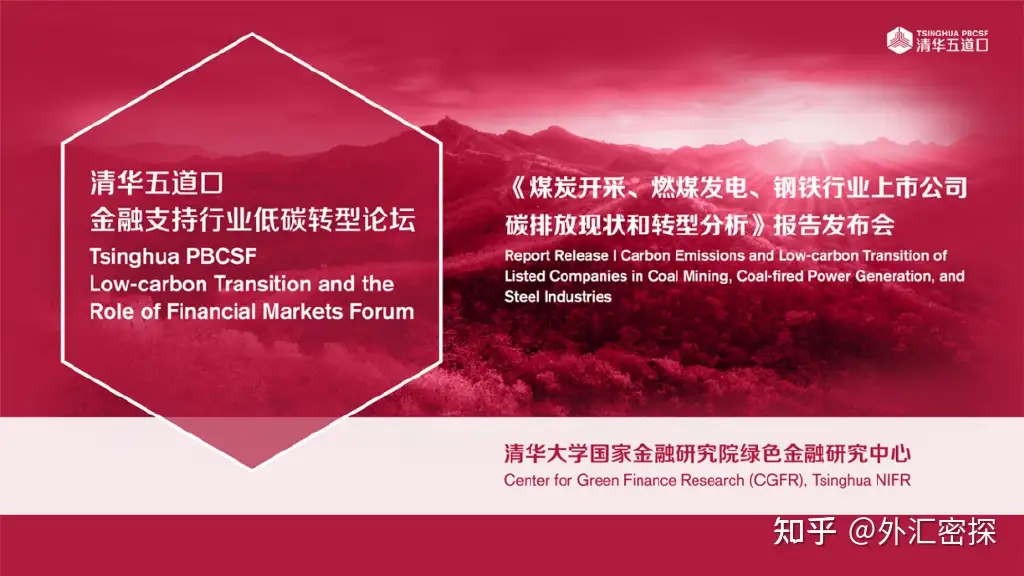 TSINGHUA PBCSF
清华五道口

清华五道口
金融支持行业低碳转型论坛
Tsinghua PBCSF
Low-carbon Transition and the Role of Financial Markets Forum

《煤炭开采、燃煤发电、钢铁行业上市公司碳排放现状和转型分析》报告发布会
Report Release | Carbon Emissions and Low-carbon Transition of Listed Companies in Coal Mining, Coal-fired Power Generation, and Steel Industries

清华大学国家金融研究院绿色金融研究中心
Center for Green Finance Research (CGFR), Tsinghua NIFR

知乎 @外汇密探